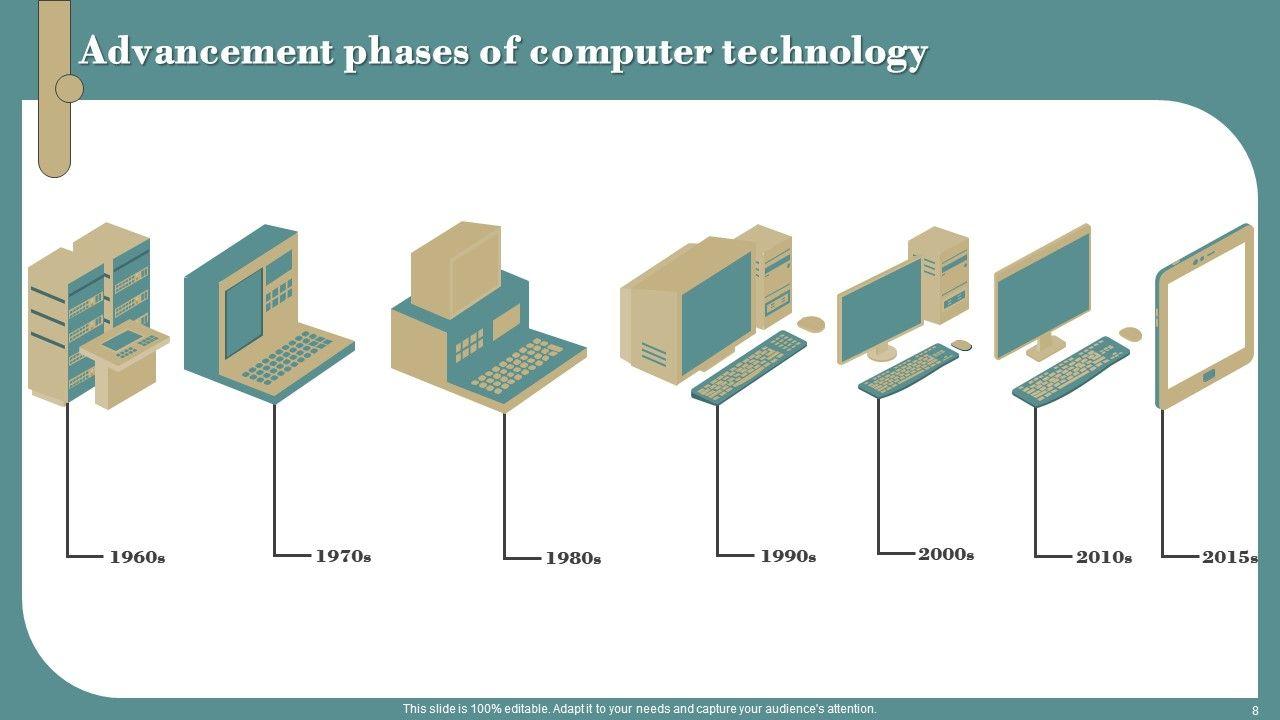 Advancement phases of computer technology

1960s

1970s

1980s

1990s

2000s

2010s

2015s

This slide is 100% editable. Adapt it to your needs and capture your audience's attention.

8